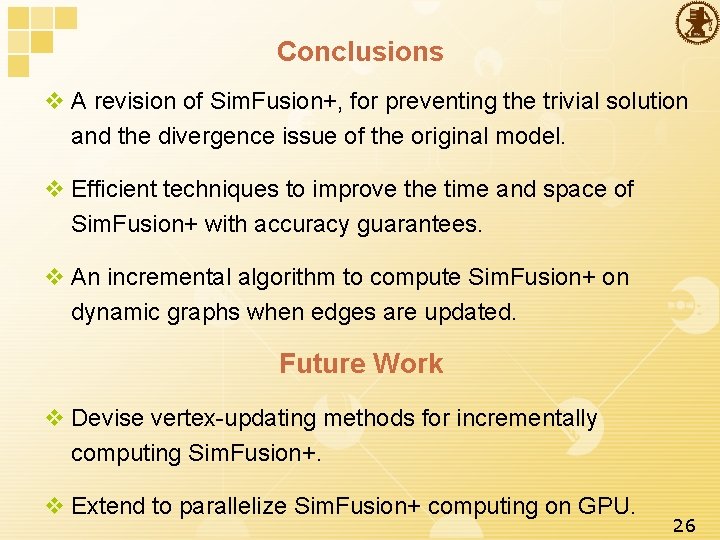 Conclusions

❖ A revision of SimFusion+, for preventing the trivial solution and the divergence issue of the original model.

❖ Efficient techniques to improve the time and space of SimFusion+ with accuracy guarantees.

❖ An incremental algorithm to compute SimFusion+ on dynamic graphs when edges are updated.

Future Work

❖ Devise vertex-updating methods for incrementally computing SimFusion+.

❖ Extend to parallelize SimFusion+ computing on GPU.

26